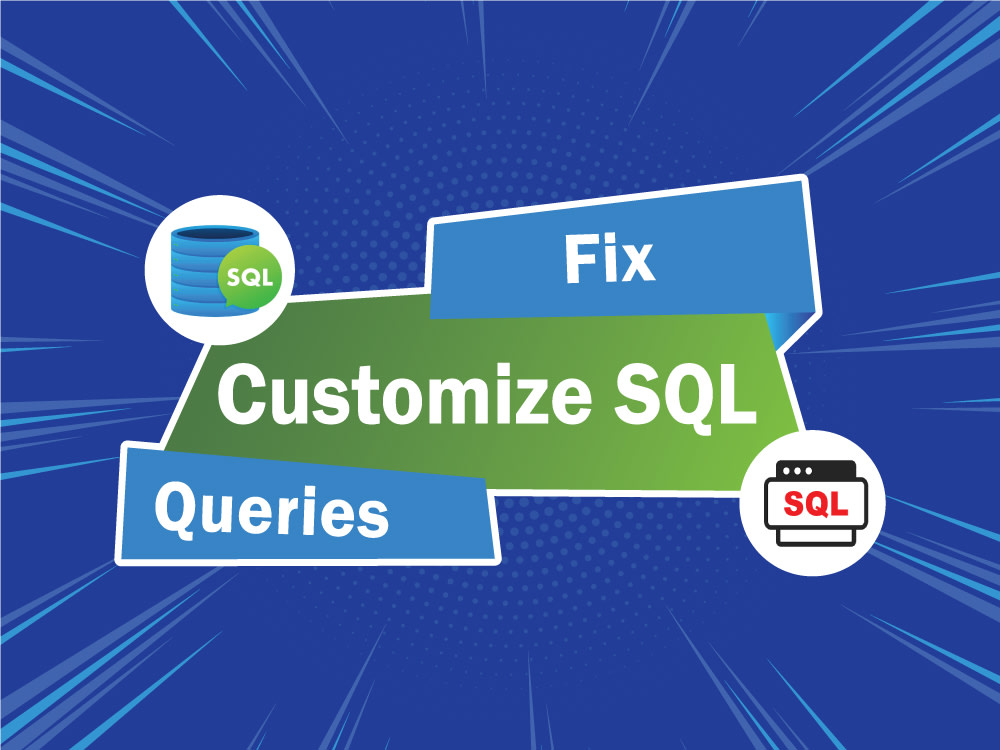 SQL

Fix

Customize SQL

Queries

SQL